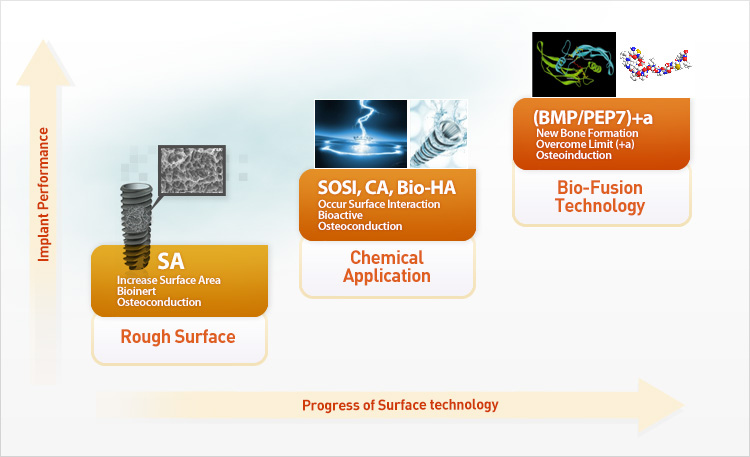 Implant Performance

SA
Increase Surface Area
Bioinert
Osteoconduction

Rough Surface

SOSI, CA, Bio-HA
Occur Surface Interaction
Bioactive
Osteoconduction

Chemical Application

(BMP/PEP7)+a
New Bone Formation
Overcome Limit (+a)
Osteoinduction

Bio-Fusion Technology

Progress of Surface technology